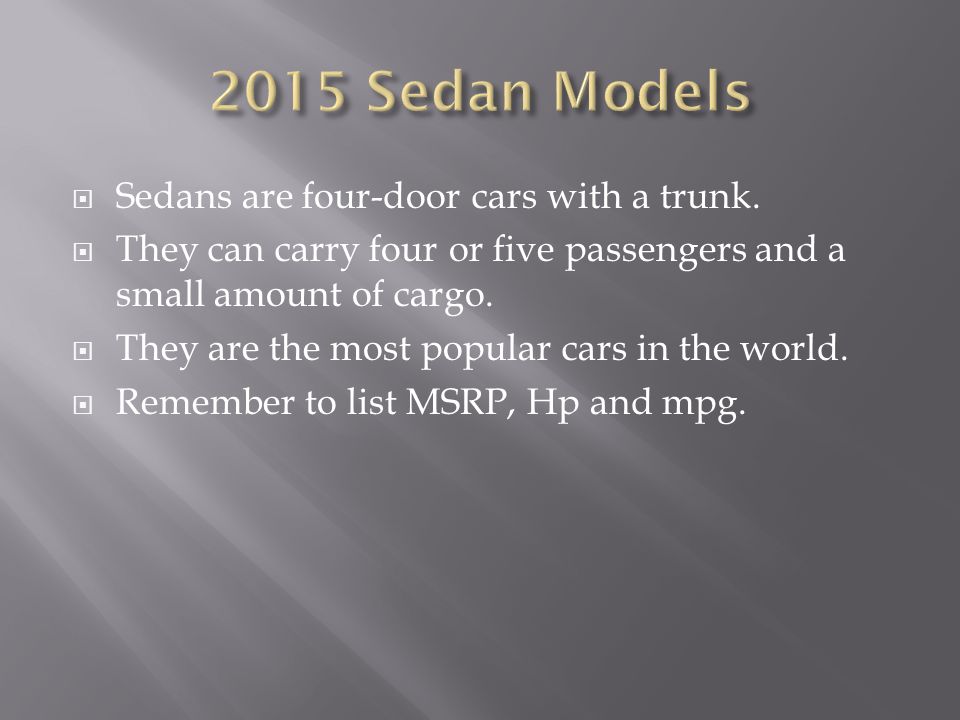 2015 Sedan Models

- Sedans are four-door cars with a trunk.
- They can carry four or five passengers and a small amount of cargo.
- They are the most popular cars in the world.
- Remember to list MSRP, Hp and mpg.